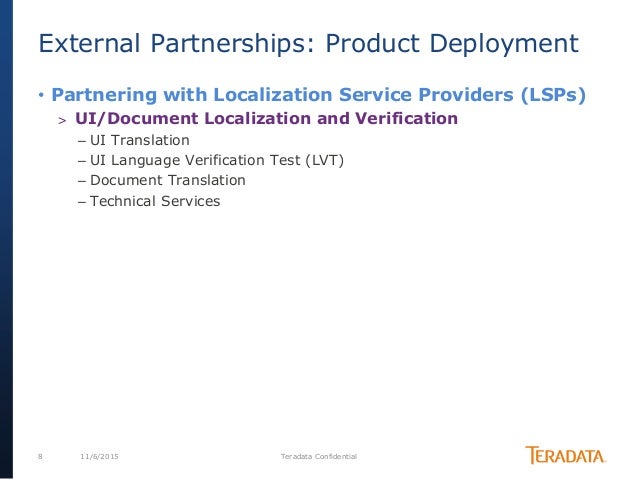 External Partnerships: Product Deployment

• Partnering with Localization Service Providers (LSPs)

> UI/Document Localization and Verification

– UI Translation

– UI Language Verification Test (LVT)

– Document Translation

– Technical Services

8 11/6/2015 Teradata Confidential

TERADATA.